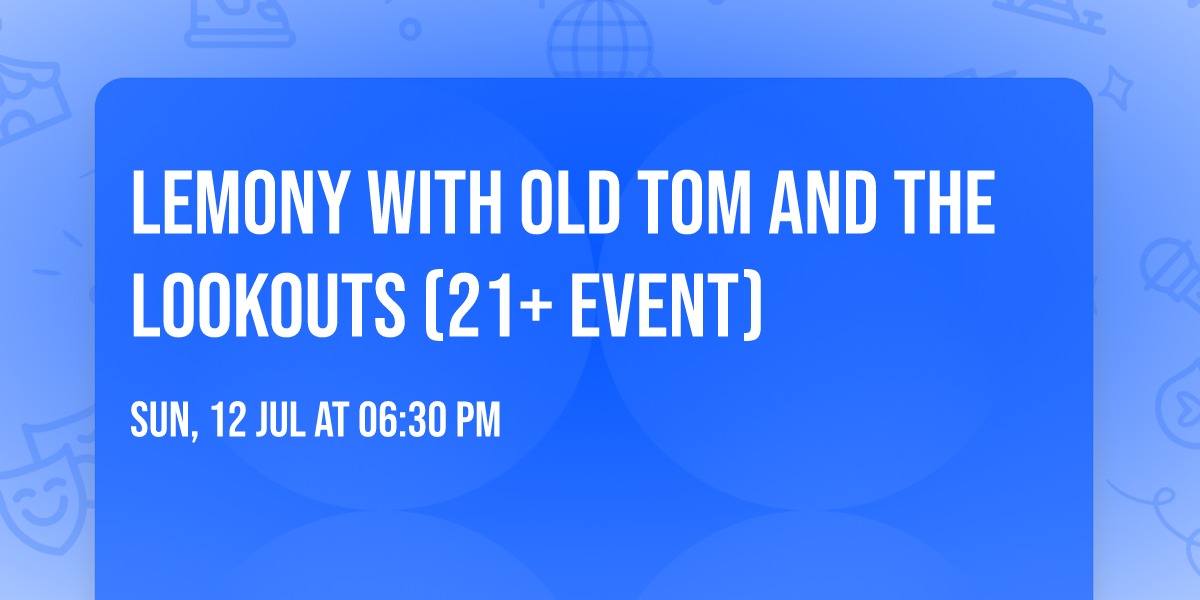 LEMONY WITH OLD TOM AND THE LOOKOUTS (21+ EVENT)

SUN, 12 JUL AT 06:30 PM